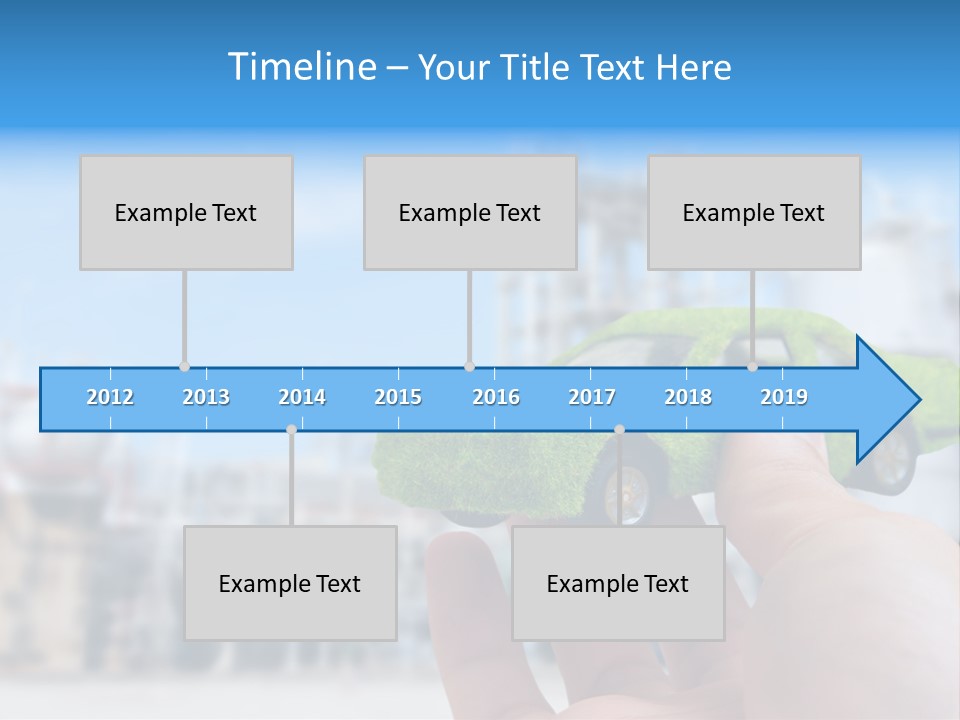 Timeline – Your Title Text Here

Example Text

Example Text

Example Text

2012 2013 2014 2015 2016 2017 2018 2019

Example Text

Example Text